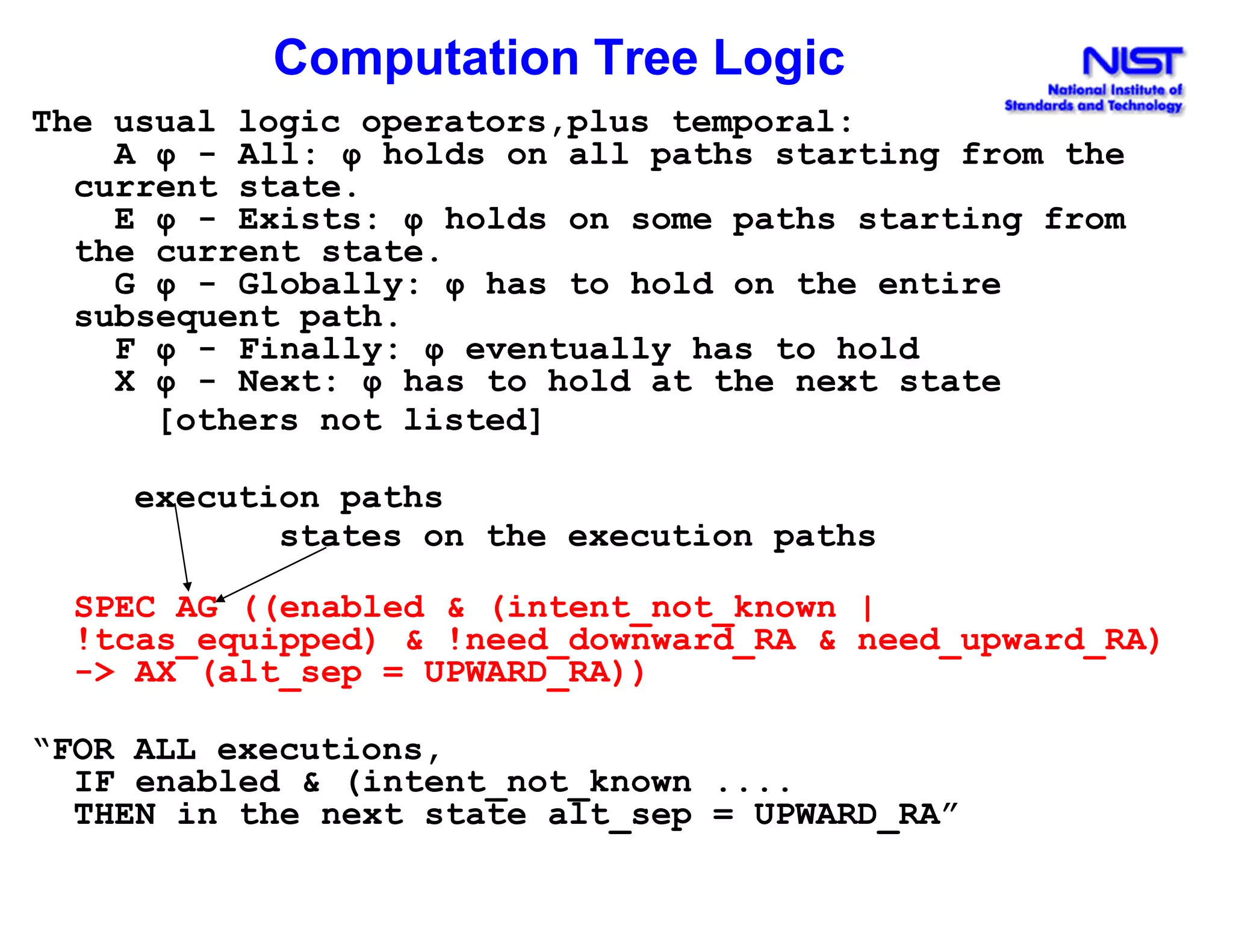 Computation Tree Logic

NIST
National Institute of Standards and Technology

The usual logic operators,plus temporal:

A φ - All: φ holds on all paths starting from the current state.

E φ - Exists: φ holds on some paths starting from the current state.

G φ - Globally: φ has to hold on the entire subsequent path.

F φ - Finally: φ eventually has to hold

X φ - Next: φ has to hold at the next state

[others not listed]

execution paths

states on the execution paths

SPEC AG ((enabled & (intent_not_known | !tcas_equipped) & !need_downward_RA & need_upward_RA) -> AX (alt_sep = UPWARD_RA))

“FOR ALL executions,
IF enabled & (intent_not_known ....
THEN in the next state alt_sep = UPWARD_RA”